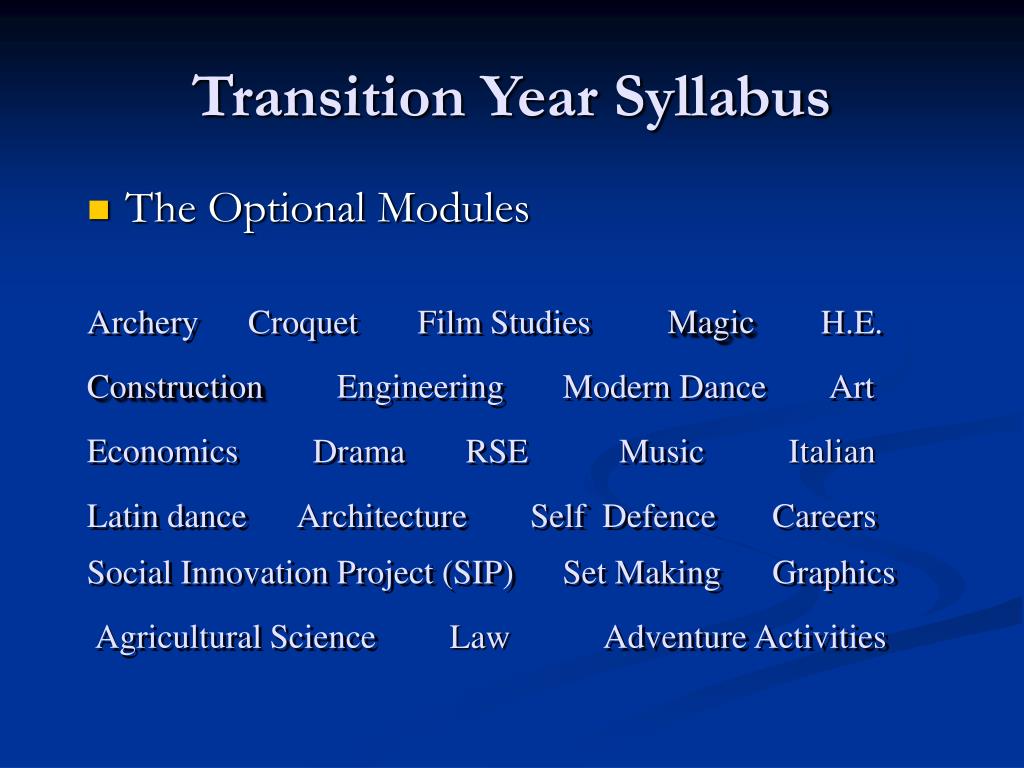 Transition Year Syllabus

The Optional Modules

Archery Croquet Film Studies Magic H.E.

Construction Engineering Modern Dance Art

Economics Drama RSE Music Italian

Latin dance Architecture Self Defence Careers

Social Innovation Project (SIP) Set Making Graphics

Agricultural Science Law Adventure Activities